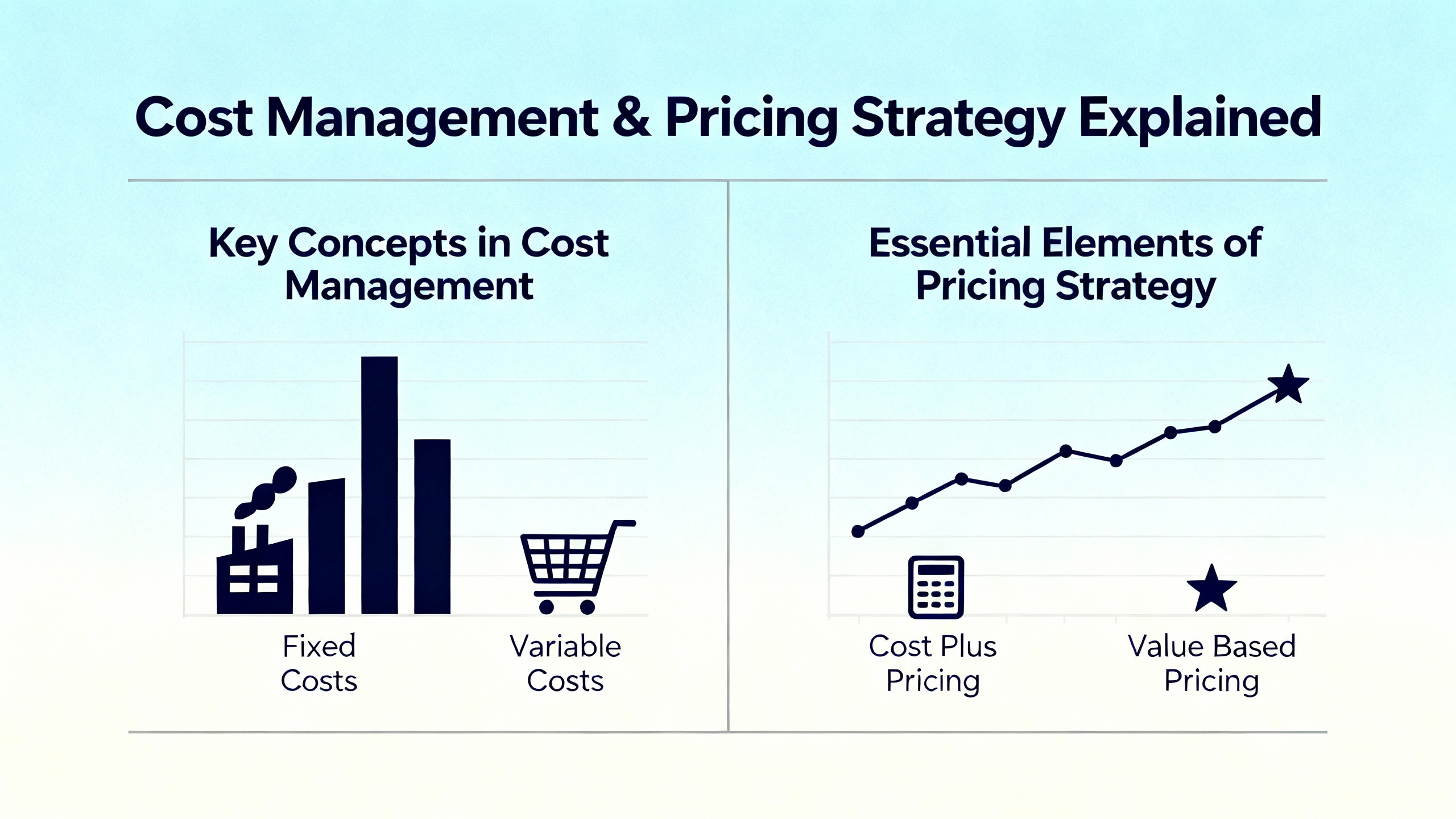 Cost Management & Pricing Strategy Explained

Key Concepts in Cost Management

Fixed Costs

Variable Costs

Essential Elements of Pricing Strategy

Cost Plus Pricing

Value Based Pricing